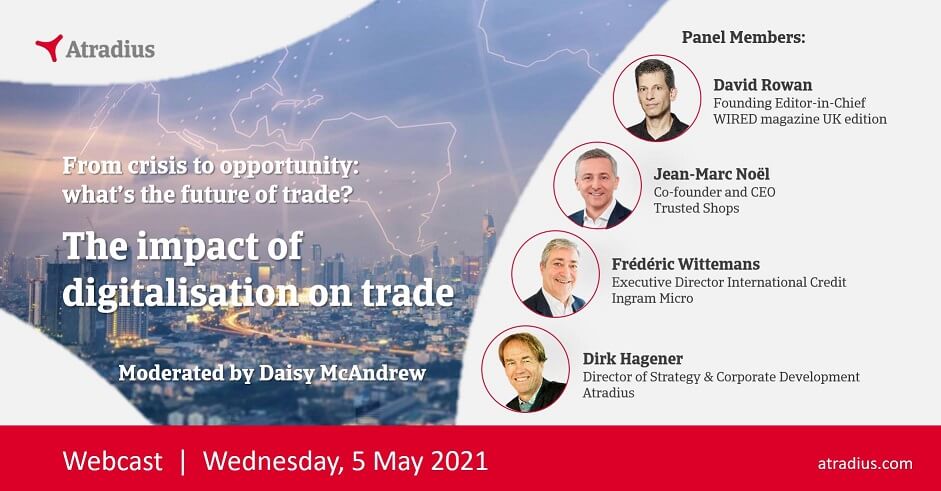 Atradius

From crisis to opportunity: what's the future of trade?

The impact of digitalisation on trade

Moderated by Daisy McAndrew

Panel Members:

David Rowan
Founding Editor-in-Chief
WIRED magazine UK edition

Jean-Marc Noël
Co-founder and CEO
Trusted Shops

Frédéric Wittemans
Executive Director International Credit
Ingram Micro

Dirk Hagener
Director of Strategy & Corporate Development
Atradius

Webcast | Wednesday, 5 May 2021

atradius.com